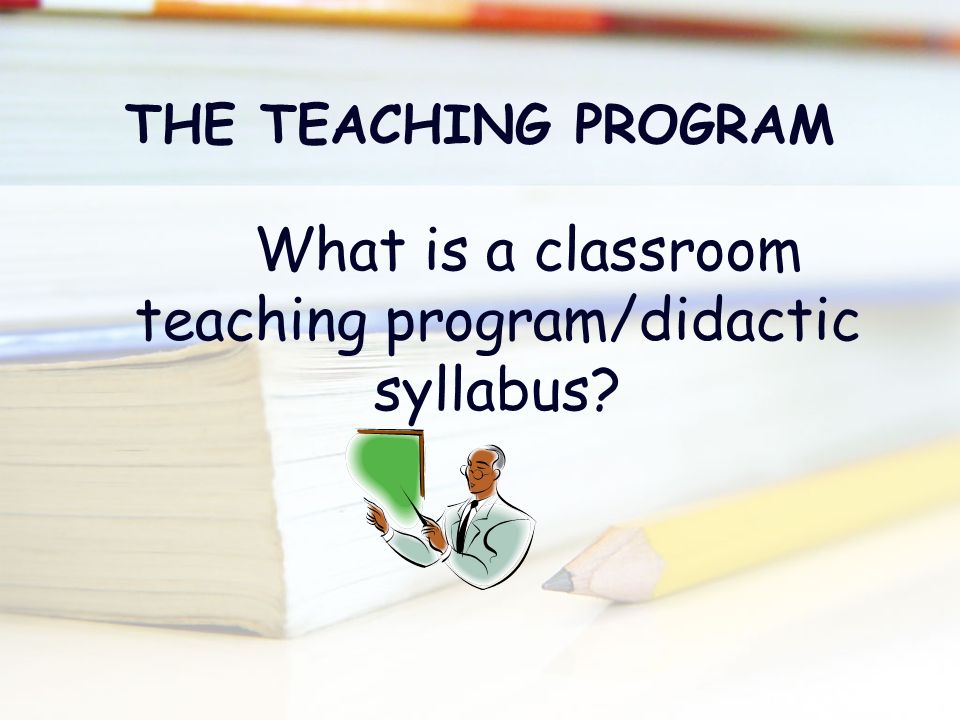 THE TEACHING PROGRAM

What is a classroom teaching program/didactic syllabus?